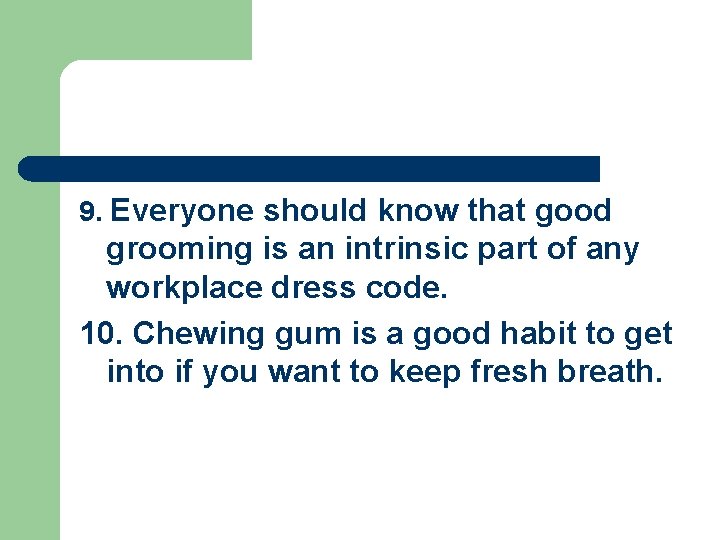 9. Everyone should know that good grooming is an intrinsic part of any workplace dress code.

10. Chewing gum is a good habit to get into if you want to keep fresh breath.